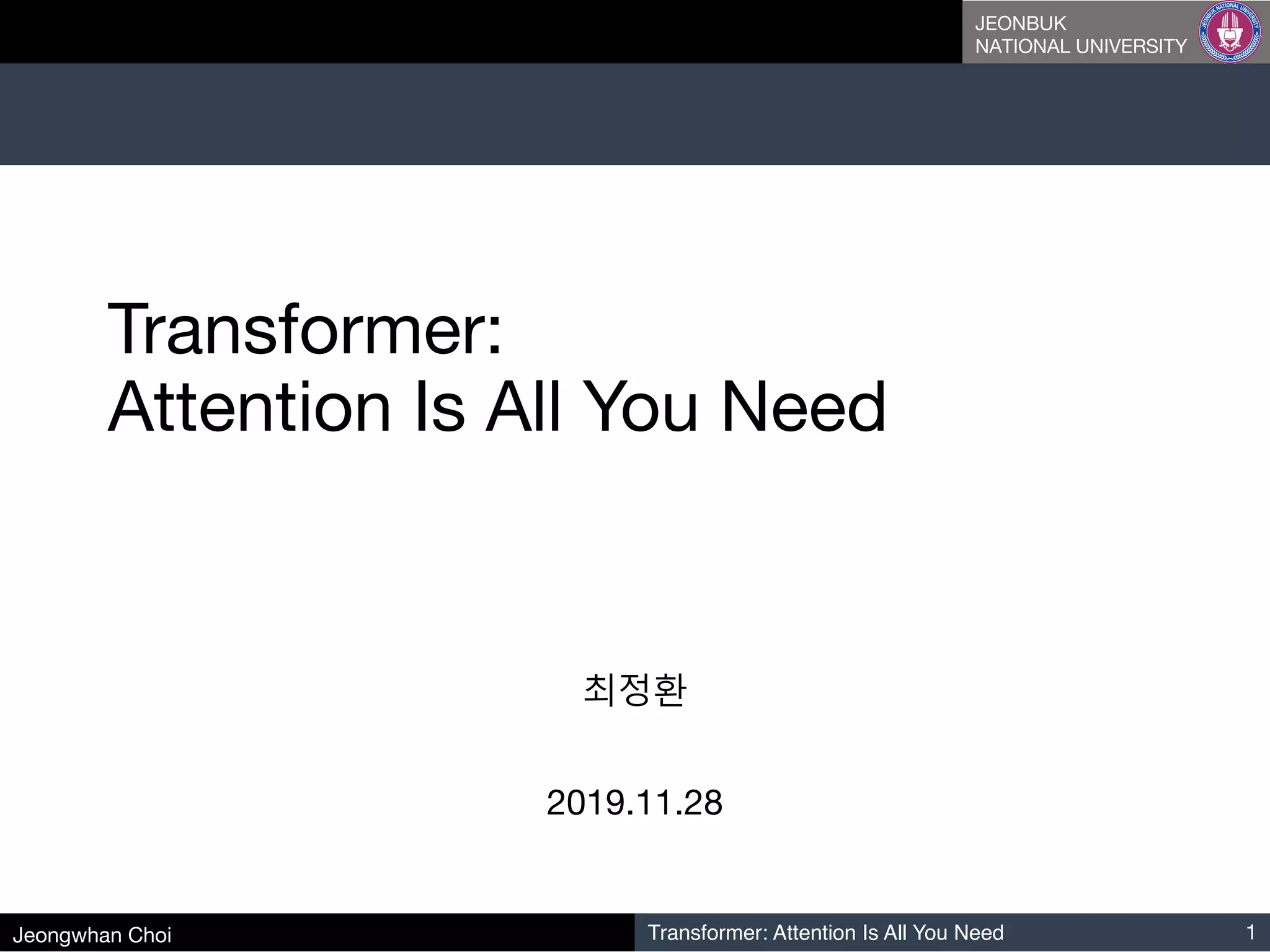 JEONBUK
NATIONAL UNIVERSITY

JEONBUK NATIONAL UNIVERSITY

Transformer:
Attention Is All You Need

최정환

2019.11.28

Jeongwhan Choi

Transformer: Attention Is All You Need

1